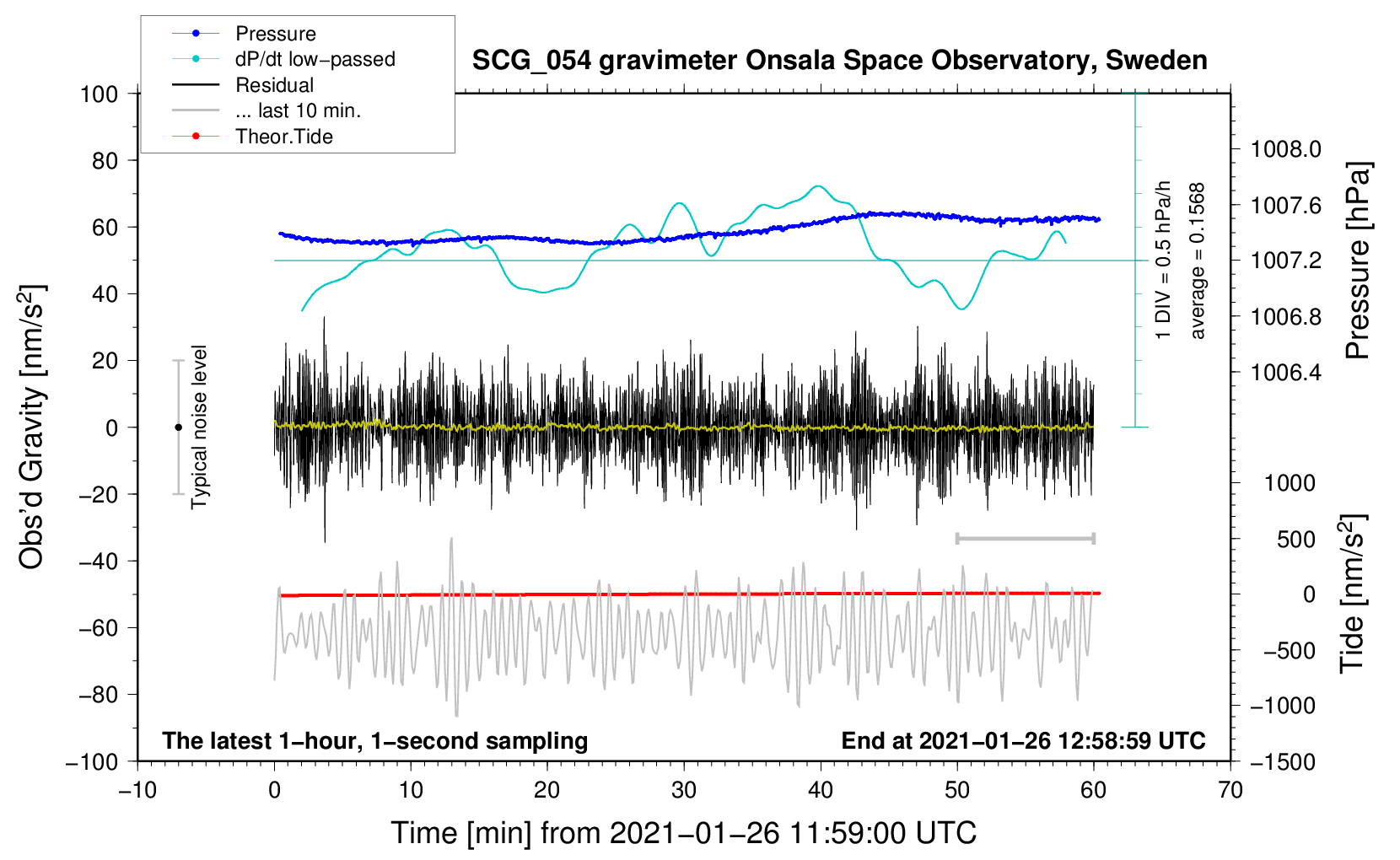 Pressure
dP/dt low−passed
Residual
... last 10 min.
Theor.Tide

SCG_054 gravimeter Onsala Space Observatory, Sweden

100
80
60
40
20
0
−20
−40
−60
−80
−100

Obs'd Gravity [nm/s$^2$]

Typical noise level

1 DIV = 0.5 hPa/h
average = 0.1568

1008.0
1007.6
1007.2
1006.8
1006.4

Pressure [hPa]

1000
500
0
−500
−1000
−1500

Tide [nm/s$^2$]

The latest 1−hour, 1−second sampling
End at 2021−01−26 12:58:59 UTC

−10
0
10
20
30
40
50
60
70

Time [min] from 2021−01−26 11:59:00 UTC